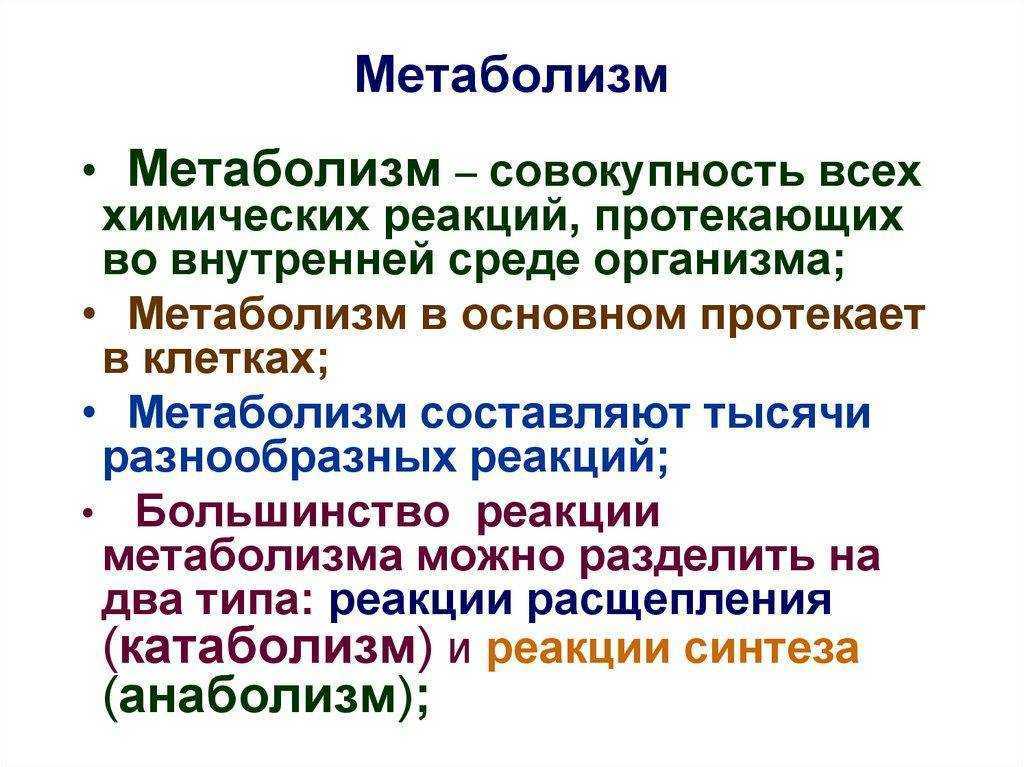 Метаболизм

• Метаболизм – совокупность всех химических реакций, протекающих во внутренней среде организма;

• Метаболизм в основном протекает в клетках;

• Метаболизм составляют тысячи разнообразных реакций;

• Большинство реакции метаболизма можно разделить на два типа: реакции расщепления (катаболизм) и реакции синтеза (анаболизм);